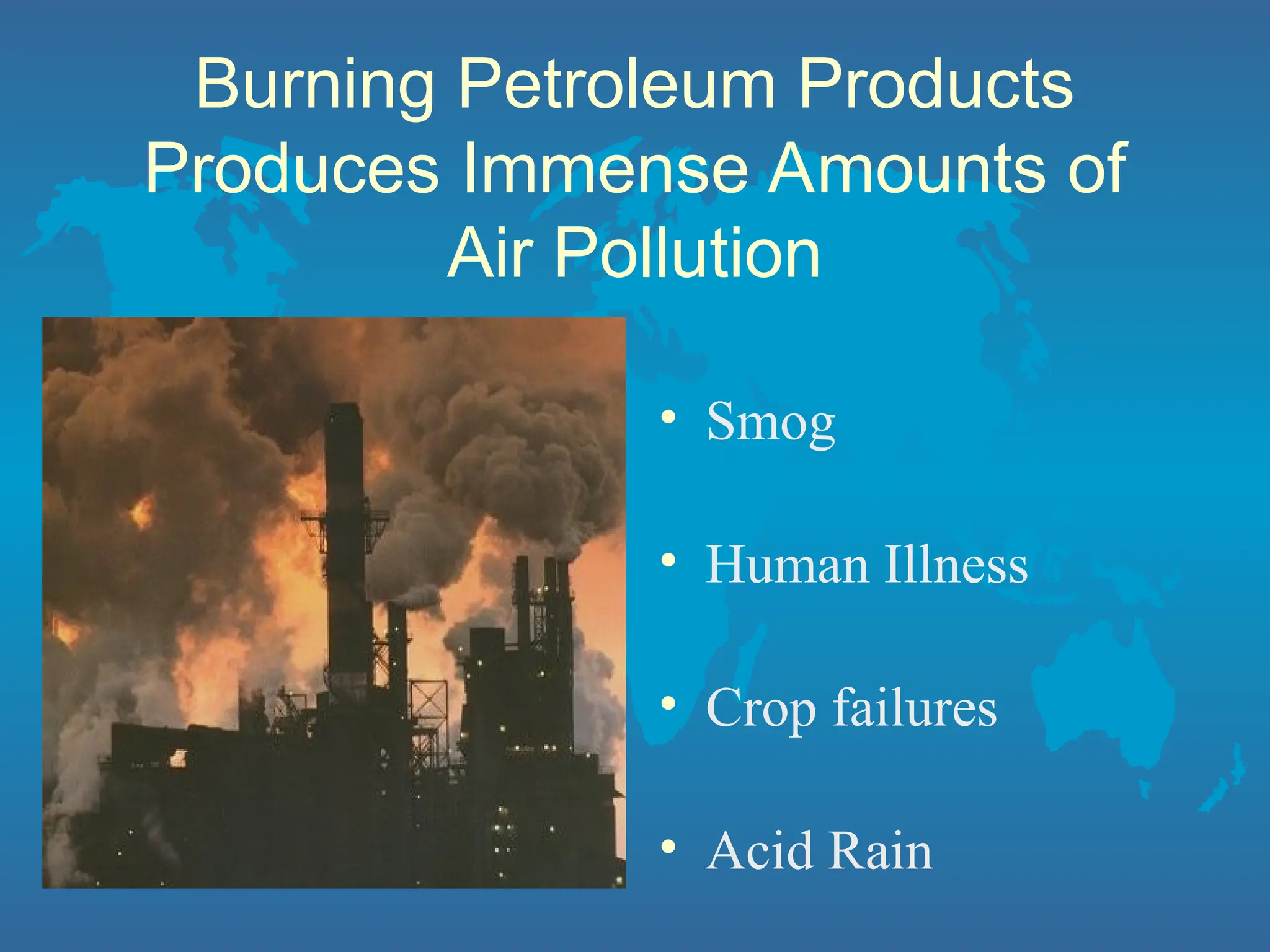 Burning Petroleum Products Produces Immense Amounts of Air Pollution

• Smog

• Human Illness

• Crop failures

• Acid Rain